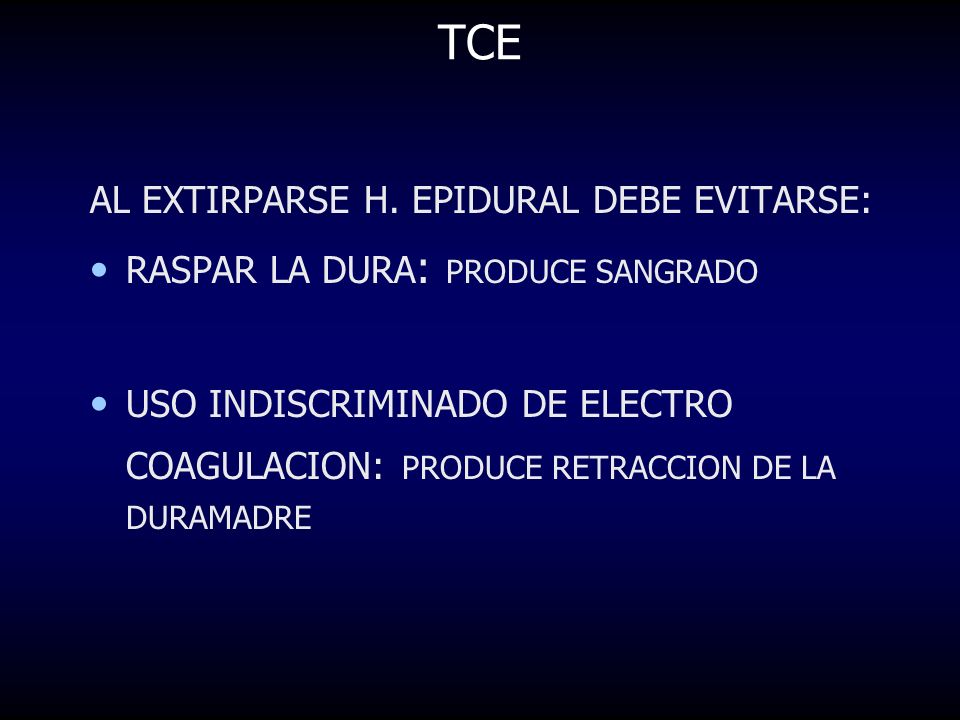 TCE

AL EXTIRPARSE H. EPIDURAL DEBE EVITARSE:

• RASPAR LA DURA: PRODUCE SANGRADO

• USO INDISCRIMINADO DE ELECTRO COAGULACION: PRODUCE RETRACCION DE LA DURAMADRE